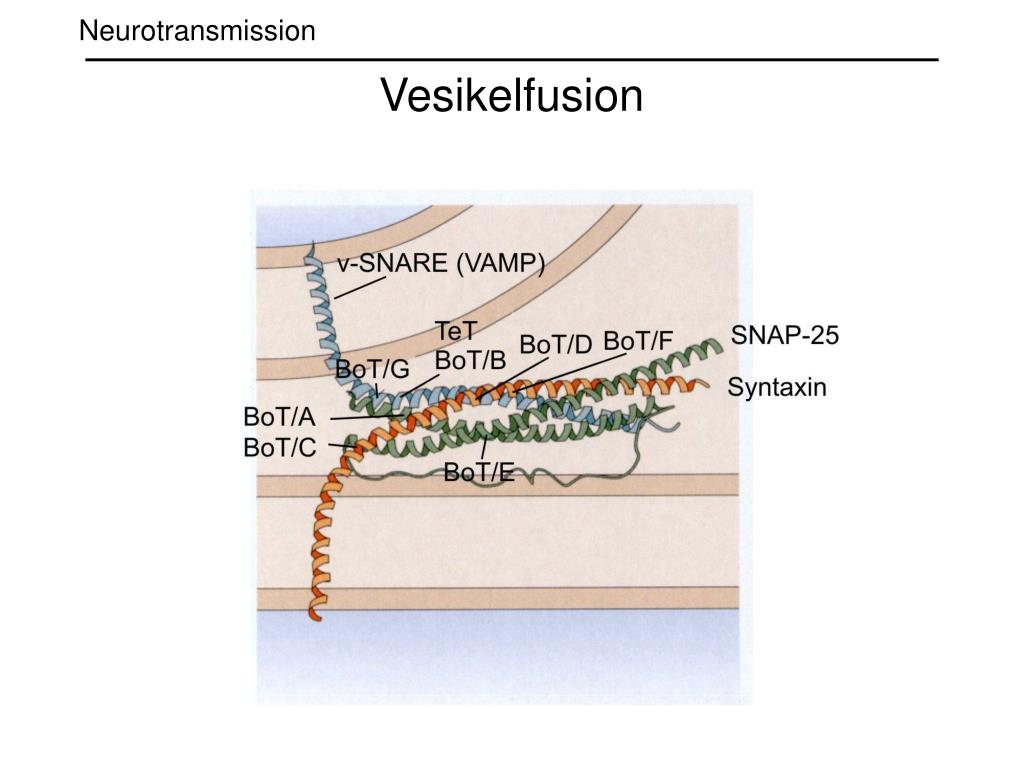 Neurotransmission

Vesikelfusion

v-SNARE (VAMP)

TeT
BoT/B

BoT/D

BoT/F

SNAP-25

BoT/G

Syntaxin

BoT/A

BoT/C

BoT/E